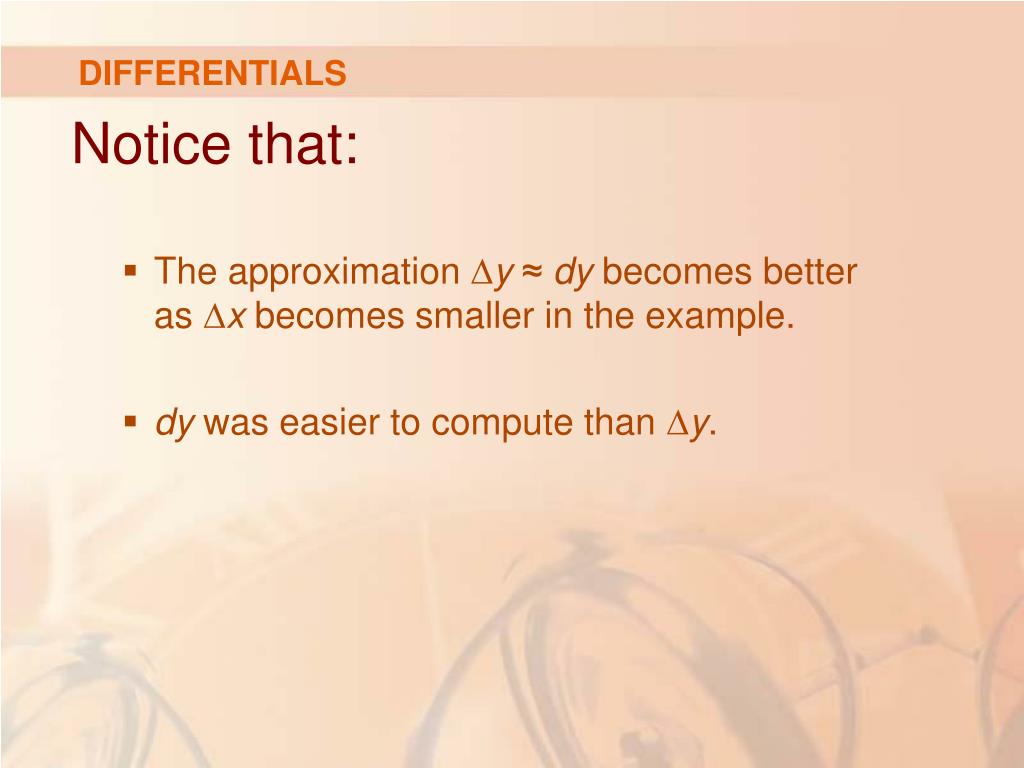 DIFFERENTIALS

Notice that:

▪ The approximation $\Delta y \approx dy$ becomes better as $\Delta x$ becomes smaller in the example.

▪ $dy$ was easier to compute than $\Delta y$.